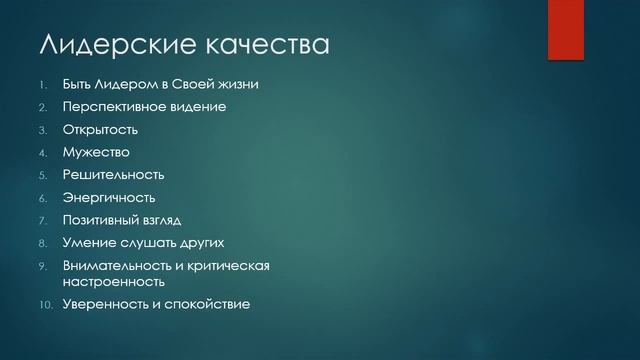 Лидерские качества

1. Быть Лидером в Своей жизни
2. Перспективное видение
3. Открытость
4. Мужество
5. Решительность
6. Энергичность
7. Позитивный взгляд
8. Умение слушать других
9. Внимательность и критическая настроенность
10. Уверенность и спокойствие